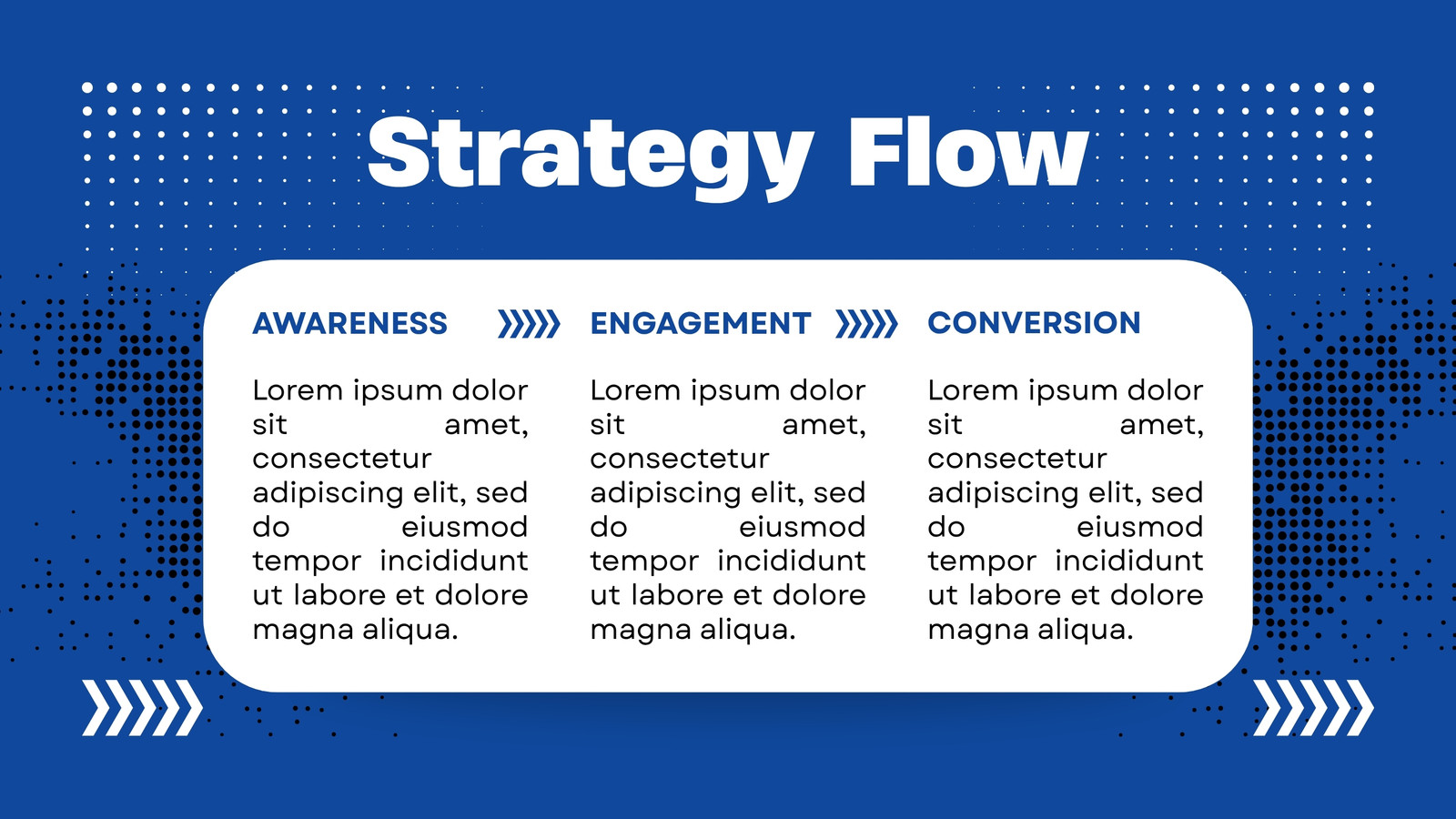 Strategy Flow

AWARENESS

Lorem ipsum dolor sit amet, consectetur adipiscing elit, sed do eiusmod tempor incididunt ut labore et dolore magna aliqua.

ENGAGEMENT

Lorem ipsum dolor sit amet, consectetur adipiscing elit, sed do eiusmod tempor incididunt ut labore et dolore magna aliqua.

CONVERSION

Lorem ipsum dolor sit amet, consectetur adipiscing elit, sed do eiusmod tempor incididunt ut labore et dolore magna aliqua.